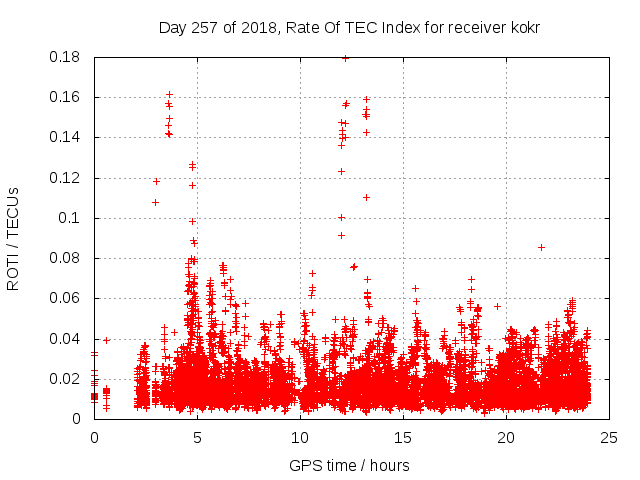 Day 257 of 2018, Rate Of TEC Index for receiver kokr

ROTI / TECUs

0.18
0.16
0.14
0.12
0.1
0.08
0.06
0.04
0.02
0

0
5
10
15
20
25

GPS time / hours